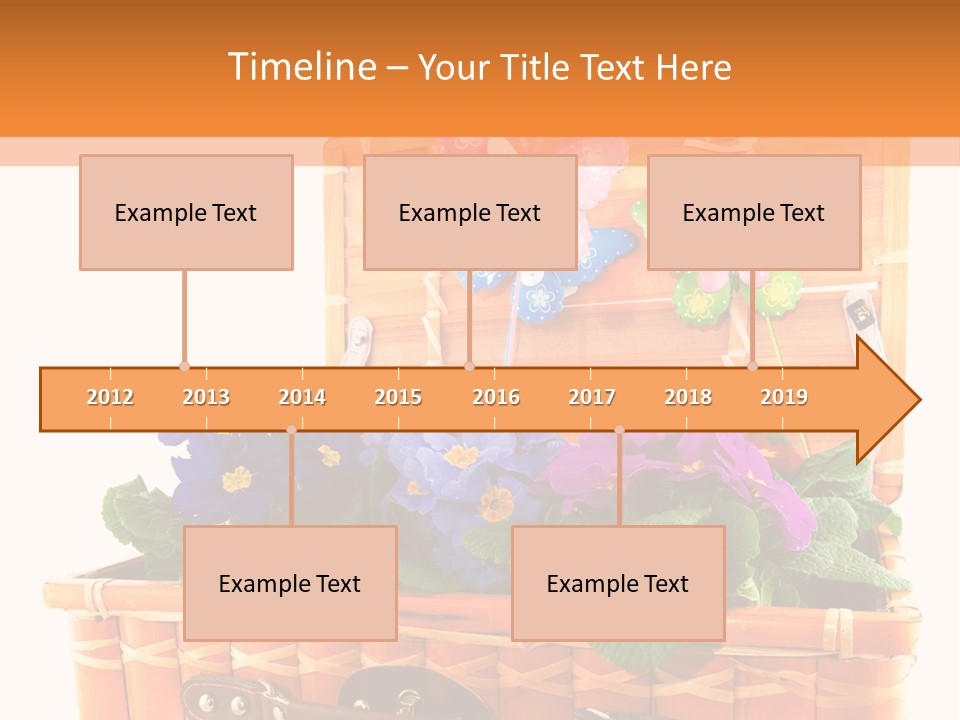 Timeline – Your Title Text Here

Example Text

Example Text

Example Text

2012 2013 2014 2015 2016 2017 2018 2019

Example Text

Example Text